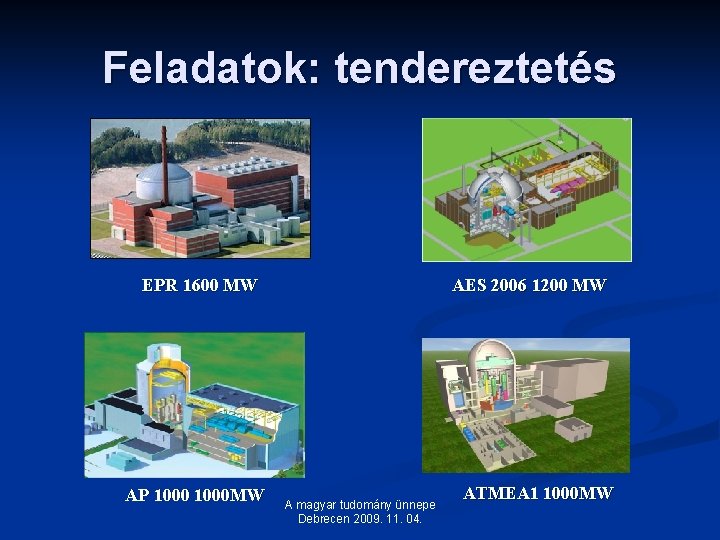 Feladatok: tendereztetés

EPR 1600 MW

AES 2006 1200 MW

AP 1000 1000MW

ATMEA1 1000MW

A magyar tudomány ünnepe
Debrecen 2009. 11. 04.